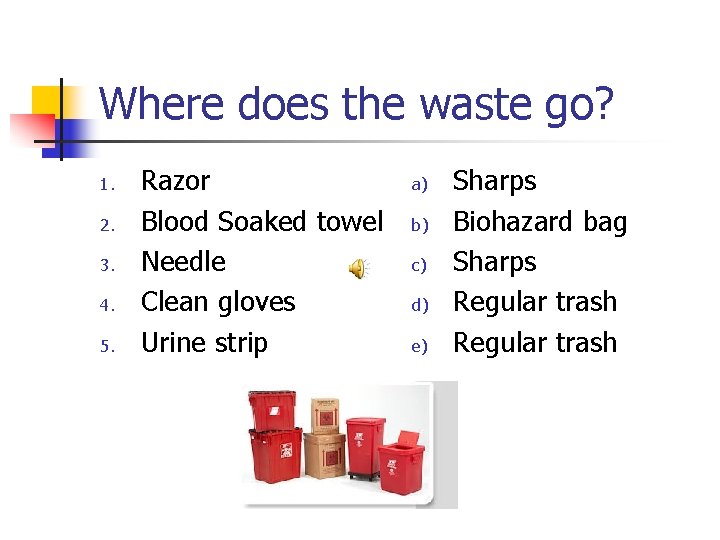 Where does the waste go?

1. Razor
2. Blood Soaked towel
3. Needle
4. Clean gloves
5. Urine strip

a) Sharps
b) Biohazard bag
c) Sharps
d) Regular trash
e) Regular trash